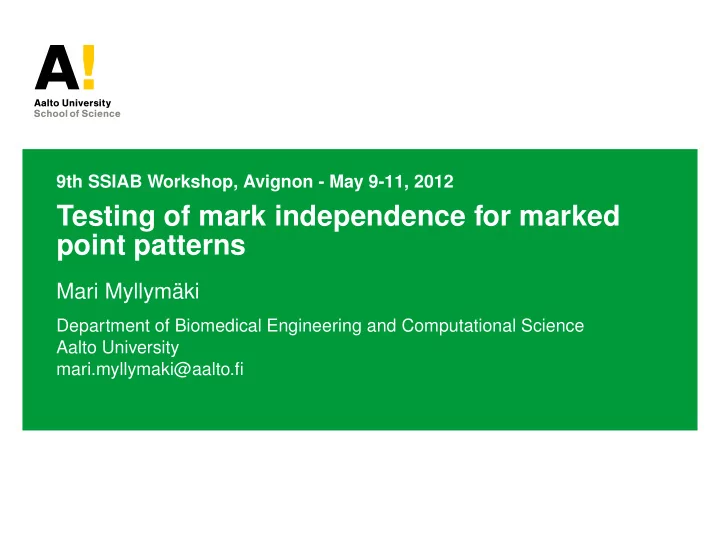 A!
Aalto University
School of Science

9th SSIAB Workshop, Avignon - May 9-11, 2012

Testing of mark independence for marked point patterns

Mari Myllymäki

Department of Biomedical Engineering and Computational Science
Aalto University
mari.myllymaki@aalto.fi